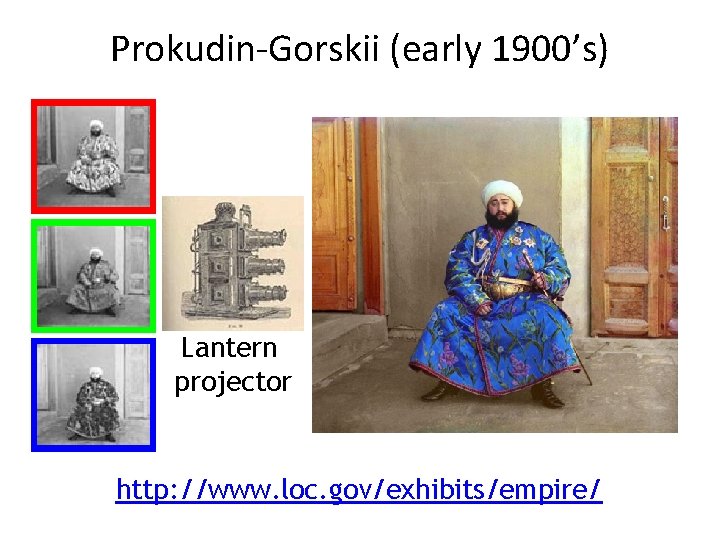 Prokudin-Gorskii (early 1900's)

Lantern projector

http://www.loc.gov/exhibits/empire/